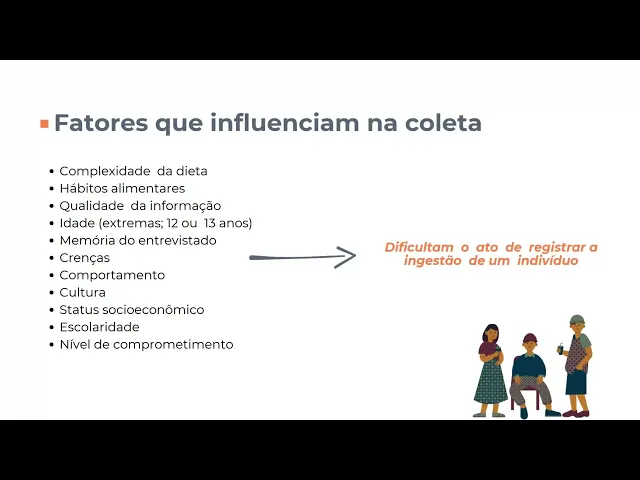 Fatores que influenciam na coleta

- Complexidade da dieta
- Hábitos alimentares
- Qualidade da informação
- Idade (extremas; 12 ou 13 anos)
- Memória do entrevistado
- Crenças
- Comportamento
- Cultura
- Status socioeconômico
- Escolaridade
- Nível de comprometimento

Dificultam o ato de registrar a ingestão de um indivíduo